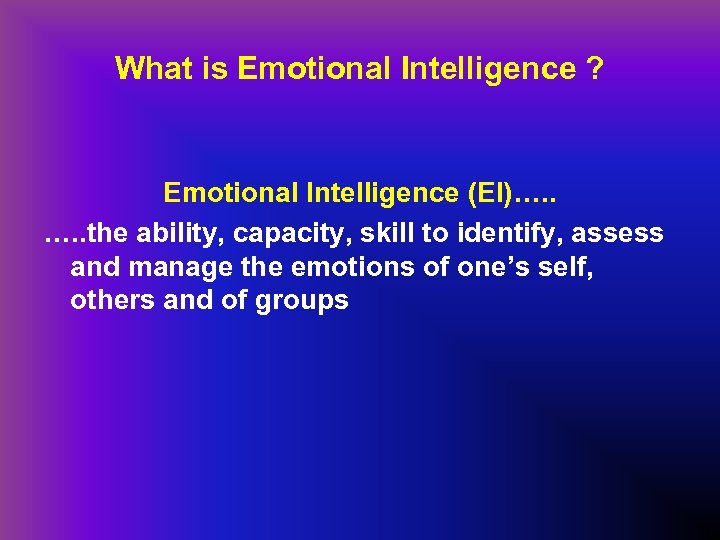 What is Emotional Intelligence ?

Emotional Intelligence (EI)…..

…..the ability, capacity, skill to identify, assess and manage the emotions of one’s self, others and of groups